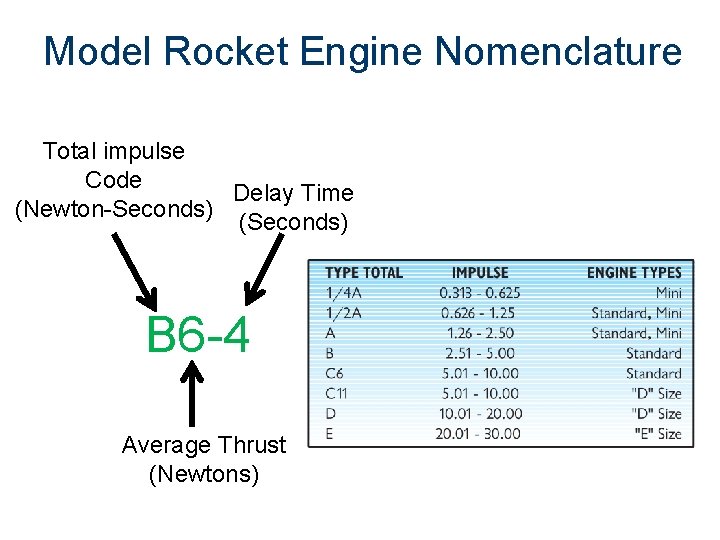 Model Rocket Engine Nomenclature

Total impulse Code (Newton-Seconds)

Delay Time (Seconds)

B6-4

Average Thrust (Newtons)

| TYPE TOTAL | IMPULSE | ENGINE TYPES |
|---|---|---|
| 1/4A | 0.313 - 0.625 | Mini |
| 1/2A | 0.626 - 1.25 | Standard, Mini |
| A | 1.26 - 2.50 | Standard, Mini |
| B | 2.51 - 5.00 | Standard |
| C6 | 5.01 - 10.00 | Standard |
| C11 | 5.01 - 10.00 | "D" Size |
| D | 10.01 - 20.00 | "D" Size |
| E | 20.01 - 30.00 | "E" Size |